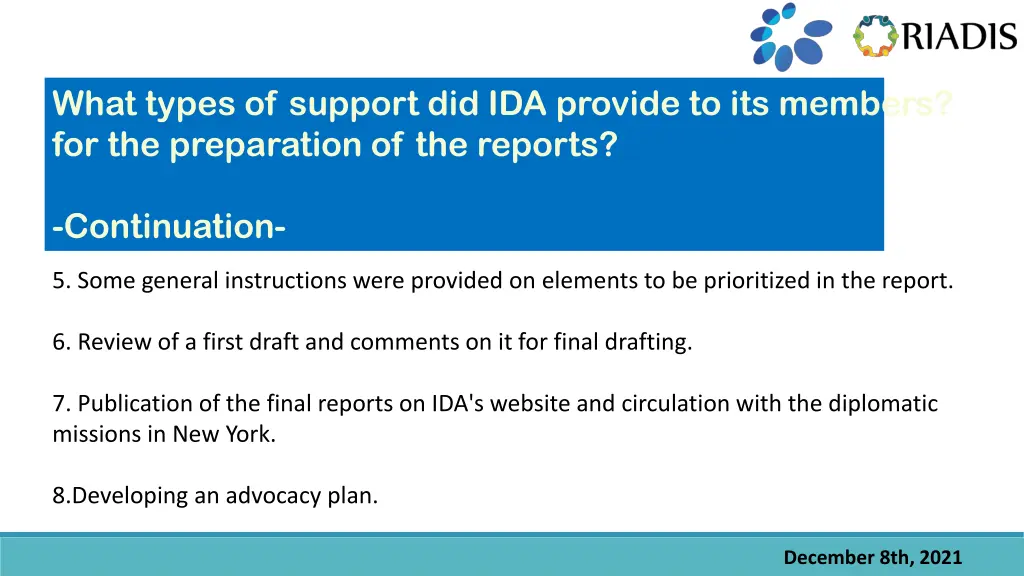 RIADIS

What types of support did IDA provide to its members? for the preparation of the reports?

-Continuation-

5. Some general instructions were provided on elements to be prioritized in the report.

6. Review of a first draft and comments on it for final drafting.

7. Publication of the final reports on IDA's website and circulation with the diplomatic missions in New York.

8.Developing an advocacy plan.

December 8th, 2021